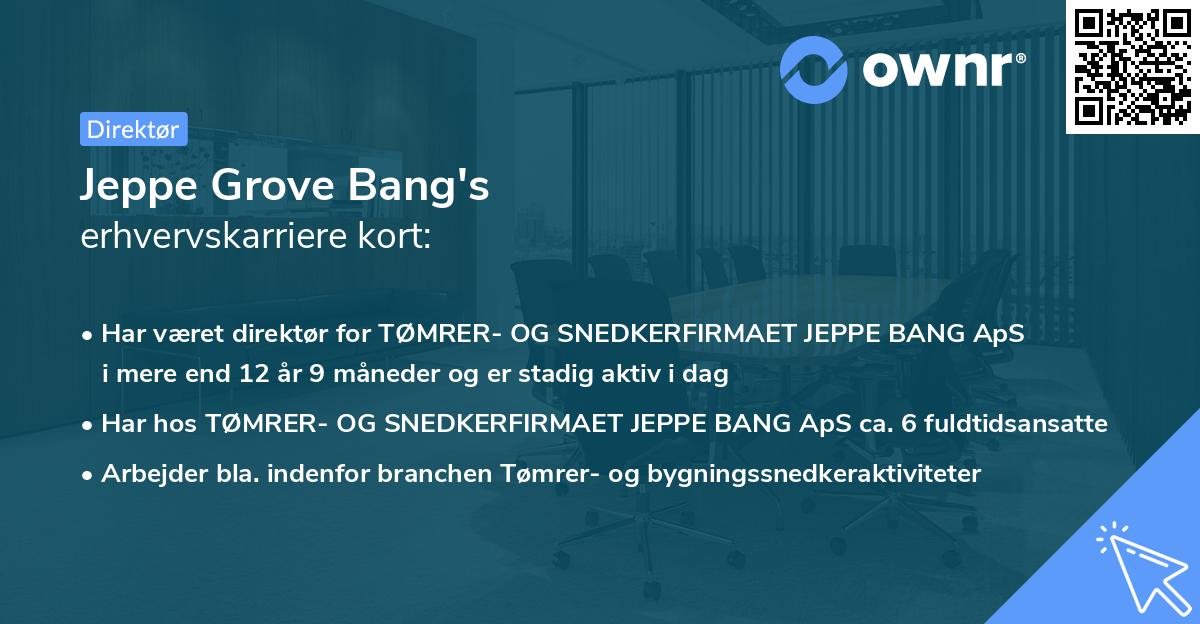 ownr®

Direktør

Jeppe Grove Bang's
erhvervskarriere kort:

• Har været direktør for TØMRER- OG SNEDKERFIRMAET JEPPE BANG ApS i mere end 12 år 9 måneder og er stadig aktiv i dag
• Har hos TØMRER- OG SNEDKERFIRMAET JEPPE BANG ApS ca. 6 fuldtidsansatte
• Arbejder bla. indenfor branchen Tømrer- og bygningssnedkeraktiviteter